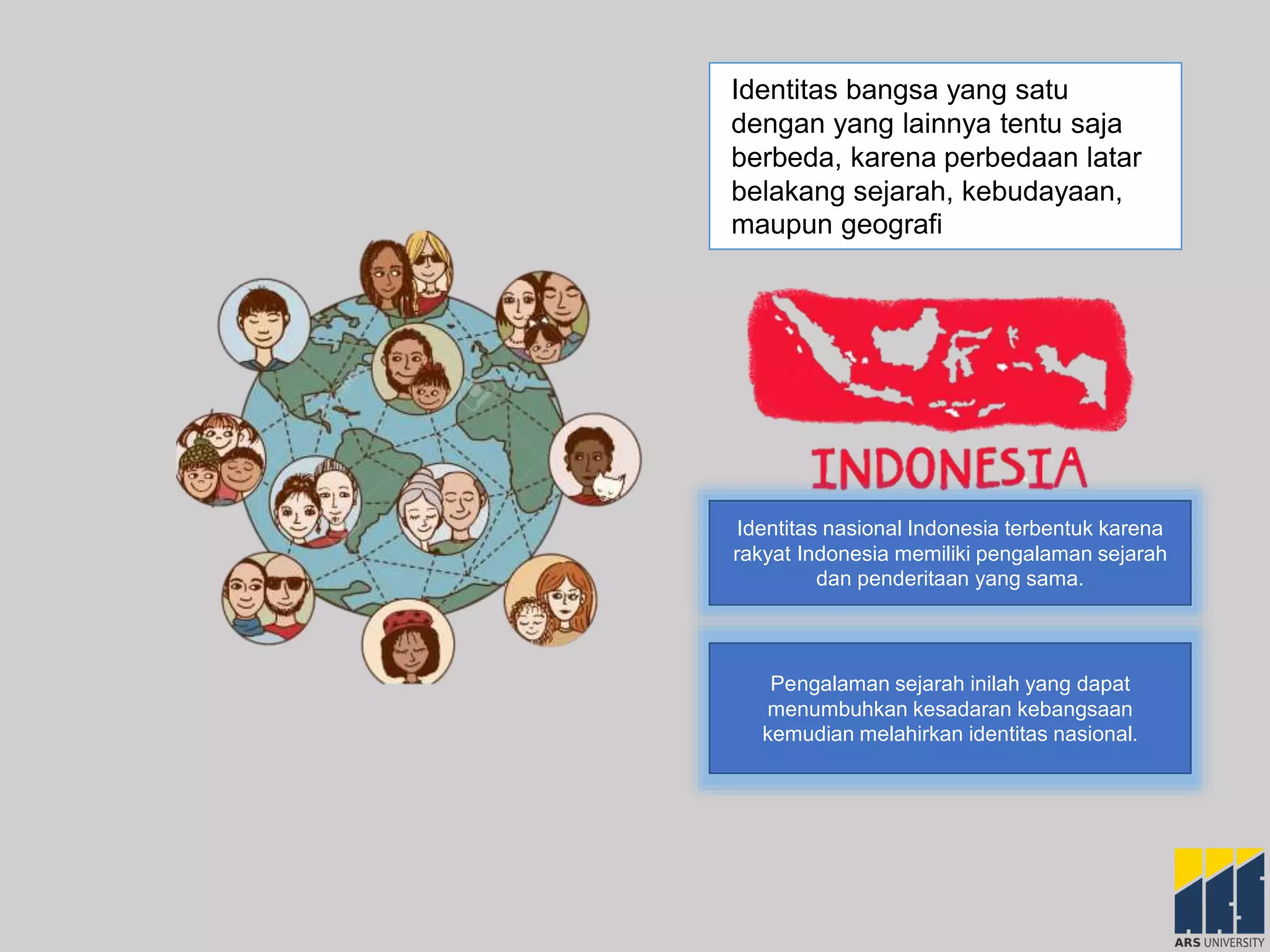 Identitas bangsa yang satu dengan yang lainnya tentu saja berbeda, karena perbedaan latar belakang sejarah, kebudayaan, maupun geografi

INDONESIA

Identitas nasional Indonesia terbentuk karena rakyat Indonesia memiliki pengalaman sejarah dan penderitaan yang sama.

Pengalaman sejarah inilah yang dapat menumbuhkan kesadaran kebangsaan kemudian melahirkan identitas nasional.

ARS UNIVERSITY